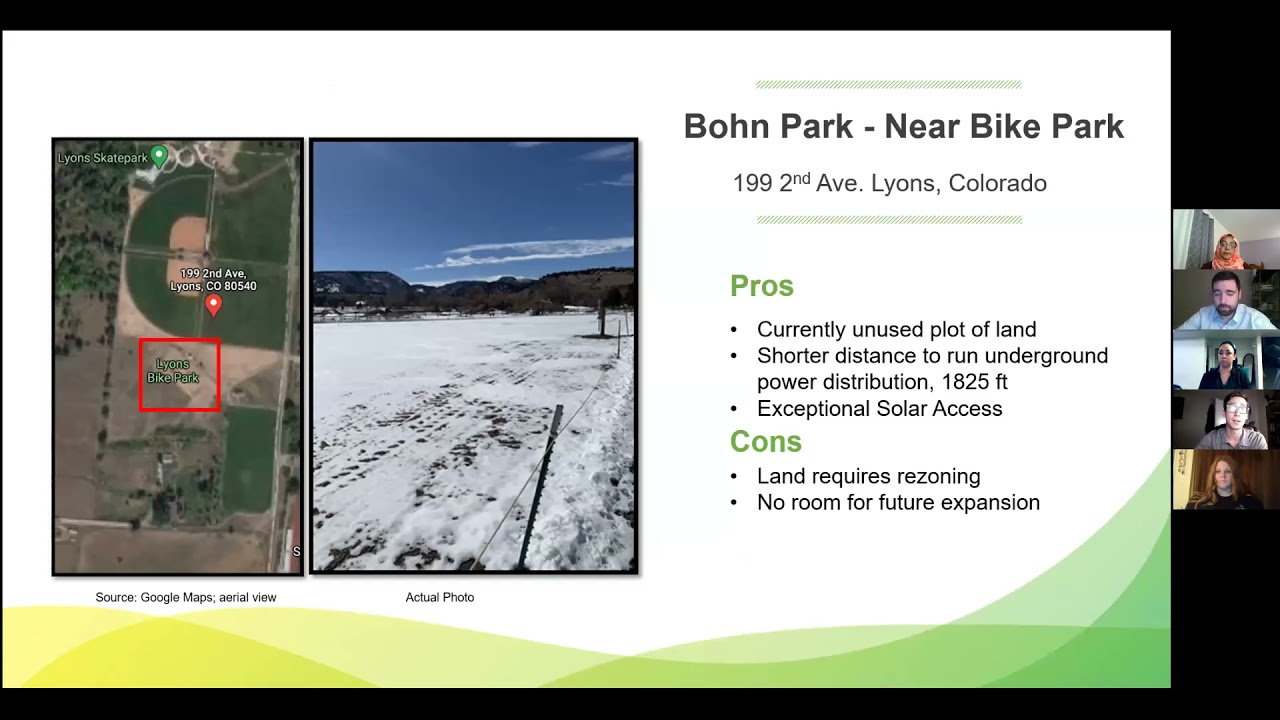 Lyons Skatepark

199 2nd Ave, Lyons, CO 80540

Lyons Bike Park

S

Source: Google Maps; aerial view

Actual Photo

Bohn Park - Near Bike Park

199 2$^{nd}$ Ave. Lyons, Colorado

Pros

• Currently unused plot of land
• Shorter distance to run underground power distribution, 1825 ft
• Exceptional Solar Access

Cons

• Land requires rezoning
• No room for future expansion